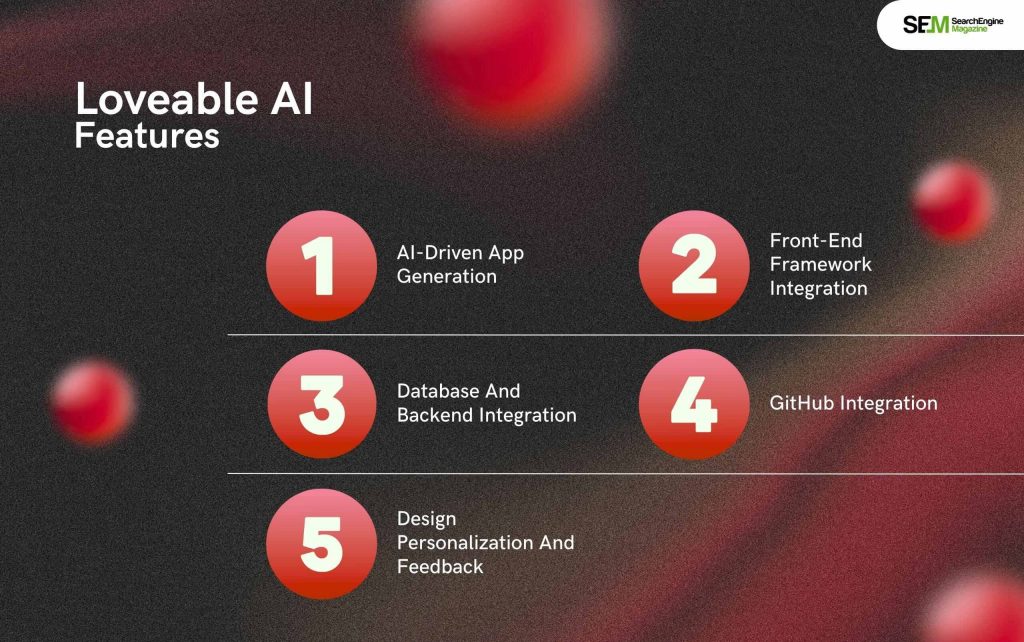 SEM SearchEngine Magazine

Loveable AI Features

1 AI-Driven App Generation

2 Front-End Framework Integration

3 Database And Backend Integration

4 GitHub Integration

5 Design Personalization And Feedback